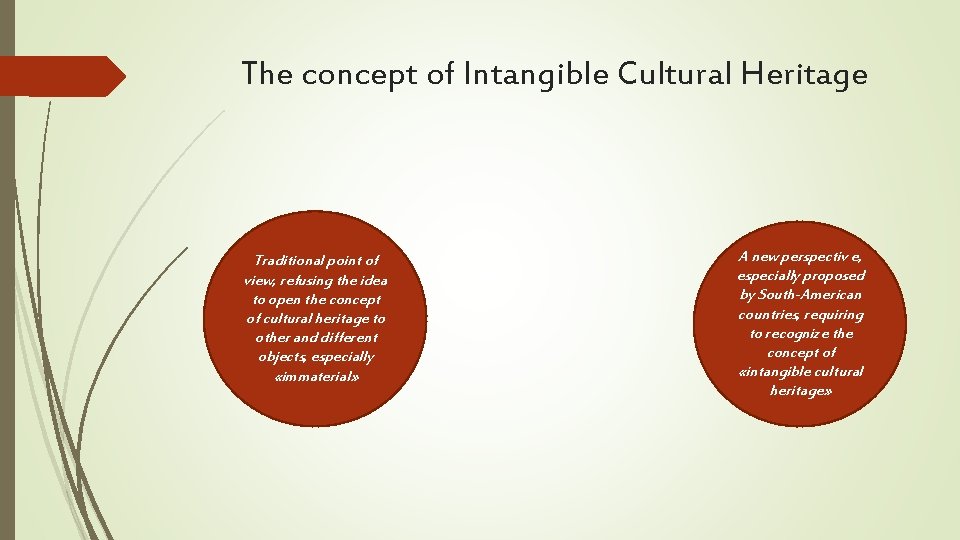 The concept of Intangible Cultural Heritage

Traditional point of view, refusing the idea to open the concept of cultural heritage to other and different objects, especially «immaterial»

A new perspective, especially proposed by South-American countries, requiring to recognize the concept of «intangible cultural heritage»